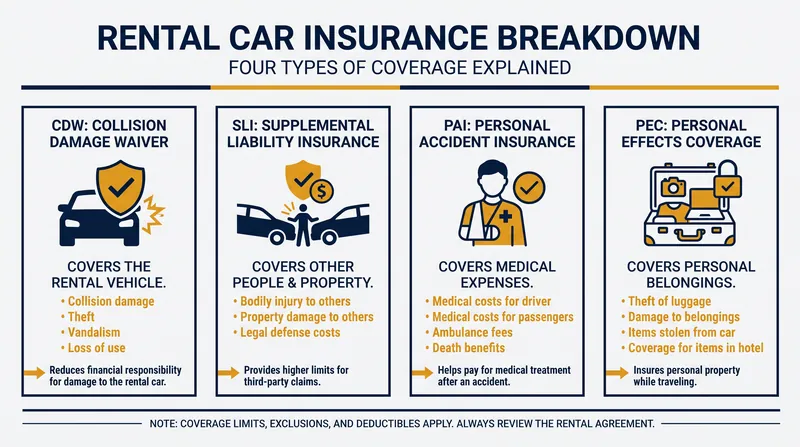 RENTAL CAR INSURANCE BREAKDOWN

FOUR TYPES OF COVERAGE EXPLAINED

CDW: COLLISION DAMAGE WAIVER

COVERS THE RENTAL VEHICLE.

• Collision damage
• Theft
• Vandalism
• Loss of use

Reduces financial responsibility for damage to the rental car.

SLI: SUPPLEMENTAL LIABILITY INSURANCE

COVERS OTHER PEOPLE & PROPERTY.

• Bodily injury to others
• Property damage to others
• Legal defense costs

Provides higher limits for third-party claims.

PAI: PERSONAL ACCIDENT INSURANCE

COVERS MEDICAL EXPENSES.

• Medical costs for driver
• Medical costs for passengers
• Ambulance fees
• Death benefits

Helps pay for medical treatment after an accident.

PEC: PERSONAL EFFECTS COVERAGE

COVERS PERSONAL BELONGINGS.

• Theft of luggage
• Damage to belongings
• Items stolen from car
• Coverage for items in hotel

Insures personal property while traveling.

NOTE: COVERAGE LIMITS, EXCLUSIONS, AND DEDUCTIBLES APPLY. ALWAYS REVIEW THE RENTAL AGREEMENT.